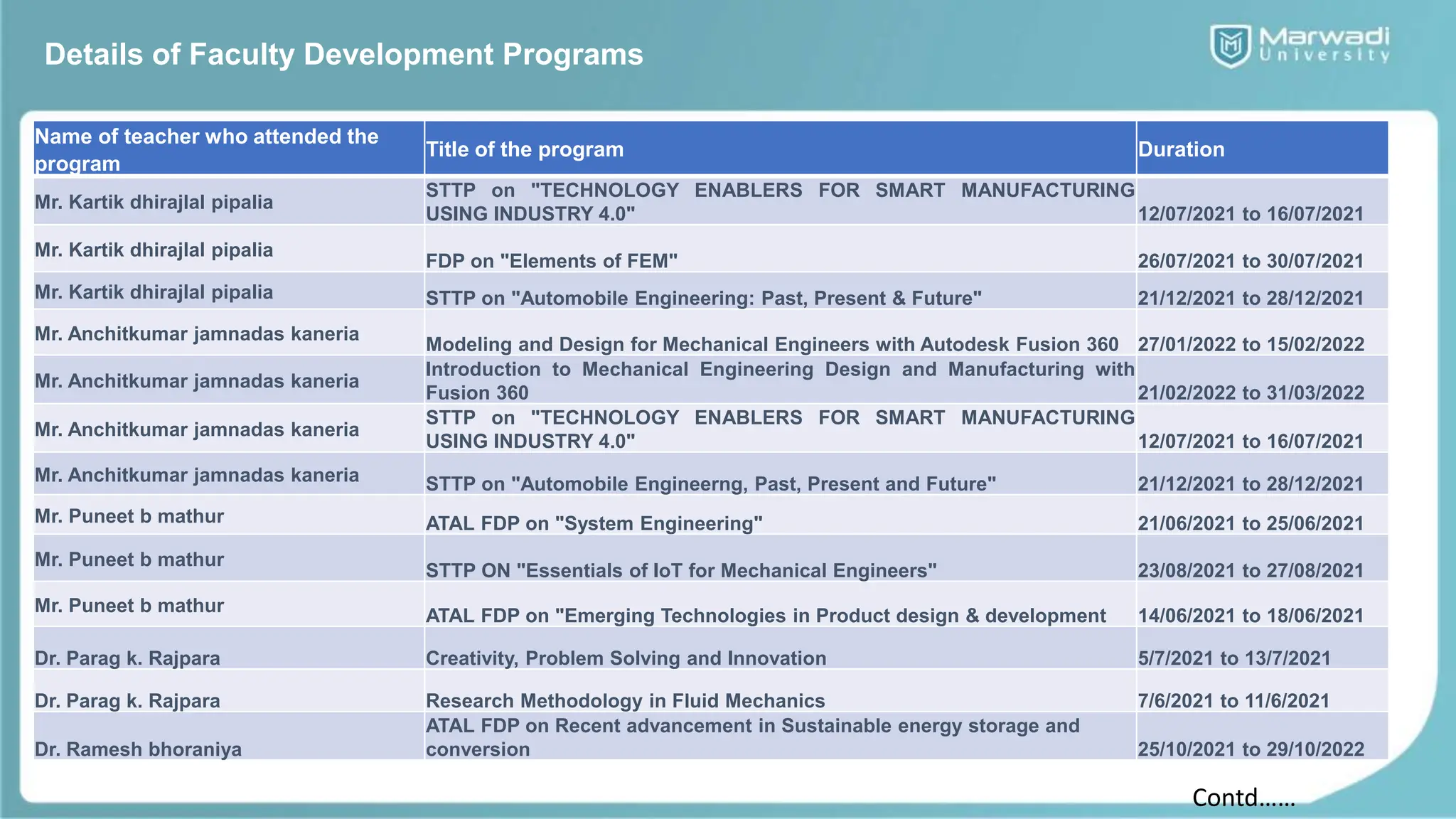 Details of Faculty Development Programs

Marwadi University

| Name of teacher who attended the program | Title of the program | Duration |
|---|---|---|
| Mr. Kartik dhirajlal pipalia | STTP on "TECHNOLOGY ENABLERS FOR SMART MANUFACTURING USING INDUSTRY 4.0" | 12/07/2021 to 16/07/2021 |
| Mr. Kartik dhirajlal pipalia | FDP on "Elements of FEM" | 26/07/2021 to 30/07/2021 |
| Mr. Kartik dhirajlal pipalia | STTP on "Automobile Engineering: Past, Present & Future" | 21/12/2021 to 28/12/2021 |
| Mr. Anchitkumar jamnadas kaneria | Modeling and Design for Mechanical Engineers with Autodesk Fusion 360 | 27/01/2022 to 15/02/2022 |
| Mr. Anchitkumar jamnadas kaneria | Introduction to Mechanical Engineering Design and Manufacturing with Fusion 360 | 21/02/2022 to 31/03/2022 |
| Mr. Anchitkumar jamnadas kaneria | STTP on "TECHNOLOGY ENABLERS FOR SMART MANUFACTURING USING INDUSTRY 4.0" | 12/07/2021 to 16/07/2021 |
| Mr. Anchitkumar jamnadas kaneria | STTP on "Automobile Engineerng, Past, Present and Future" | 21/12/2021 to 28/12/2021 |
| Mr. Puneet b mathur | ATAL FDP on "System Engineering" | 21/06/2021 to 25/06/2021 |
| Mr. Puneet b mathur | STTP ON "Essentials of IoT for Mechanical Engineers" | 23/08/2021 to 27/08/2021 |
| Mr. Puneet b mathur | ATAL FDP on "Emerging Technologies in Product design & development | 14/06/2021 to 18/06/2021 |
| Dr. Parag k. Rajpara | Creativity, Problem Solving and Innovation | 5/7/2021 to 13/7/2021 |
| Dr. Parag k. Rajpara | Research Methodology in Fluid Mechanics | 7/6/2021 to 11/6/2021 |
| Dr. Ramesh bhoraniya | ATAL FDP on Recent advancement in Sustainable energy storage and conversion | 25/10/2021 to 29/10/2022 |

Contd......